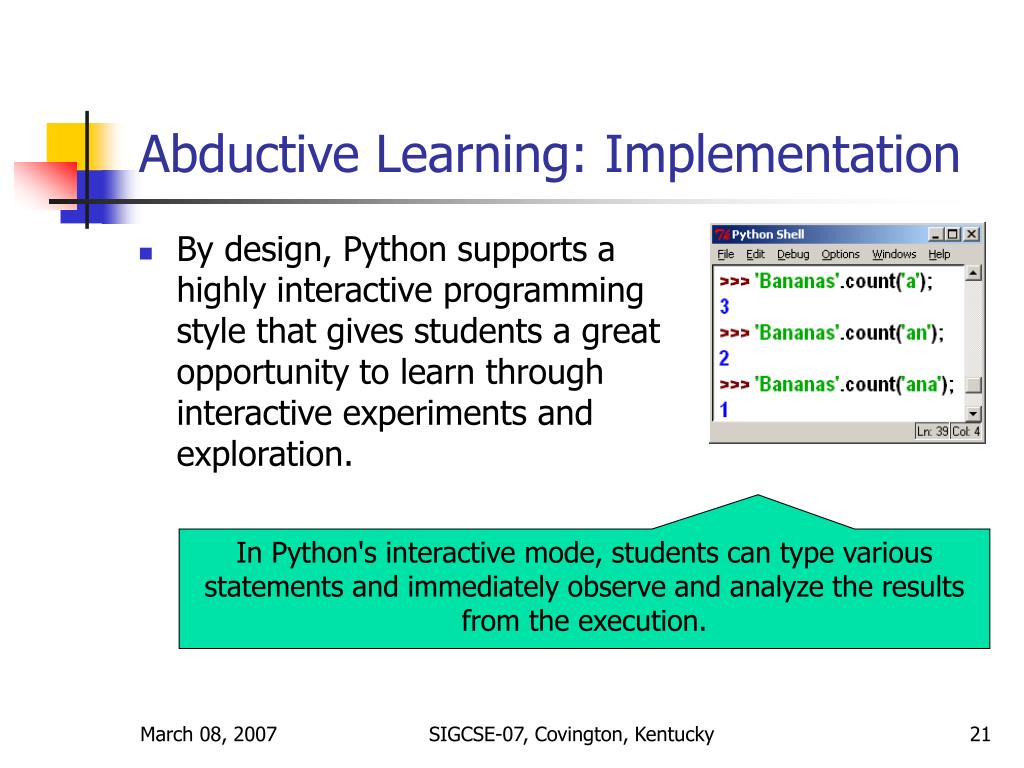 Abductive Learning: Implementation

By design, Python supports a highly interactive programming style that gives students a great opportunity to learn through interactive experiments and exploration.

Python Shell
File Edit Debug Options Windows Help
>>> 'Bananas'.count('a');
3
>>> 'Bananas'.count('an');
2
>>> 'Bananas'.count('ana');
1
Ln: 39 Col: 4

In Python's interactive mode, students can type various statements and immediately observe and analyze the results from the execution.

March 08, 2007 SIGCSE-07, Covington, Kentucky 21